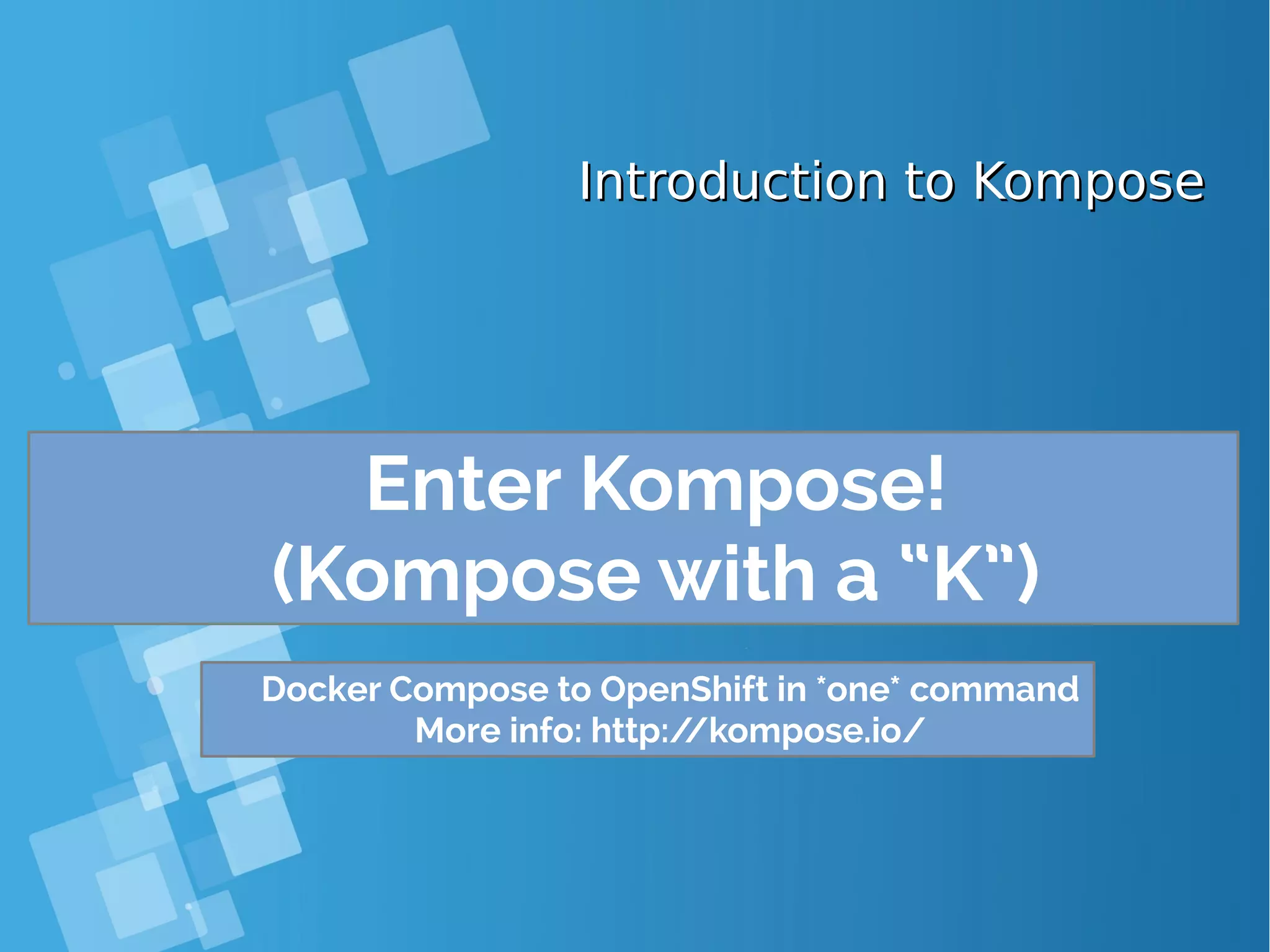 Introduction to Kompose

Enter Kompose!
(Kompose with a “K”)

Docker Compose to OpenShift in *one* command
More info: http://kompose.io/